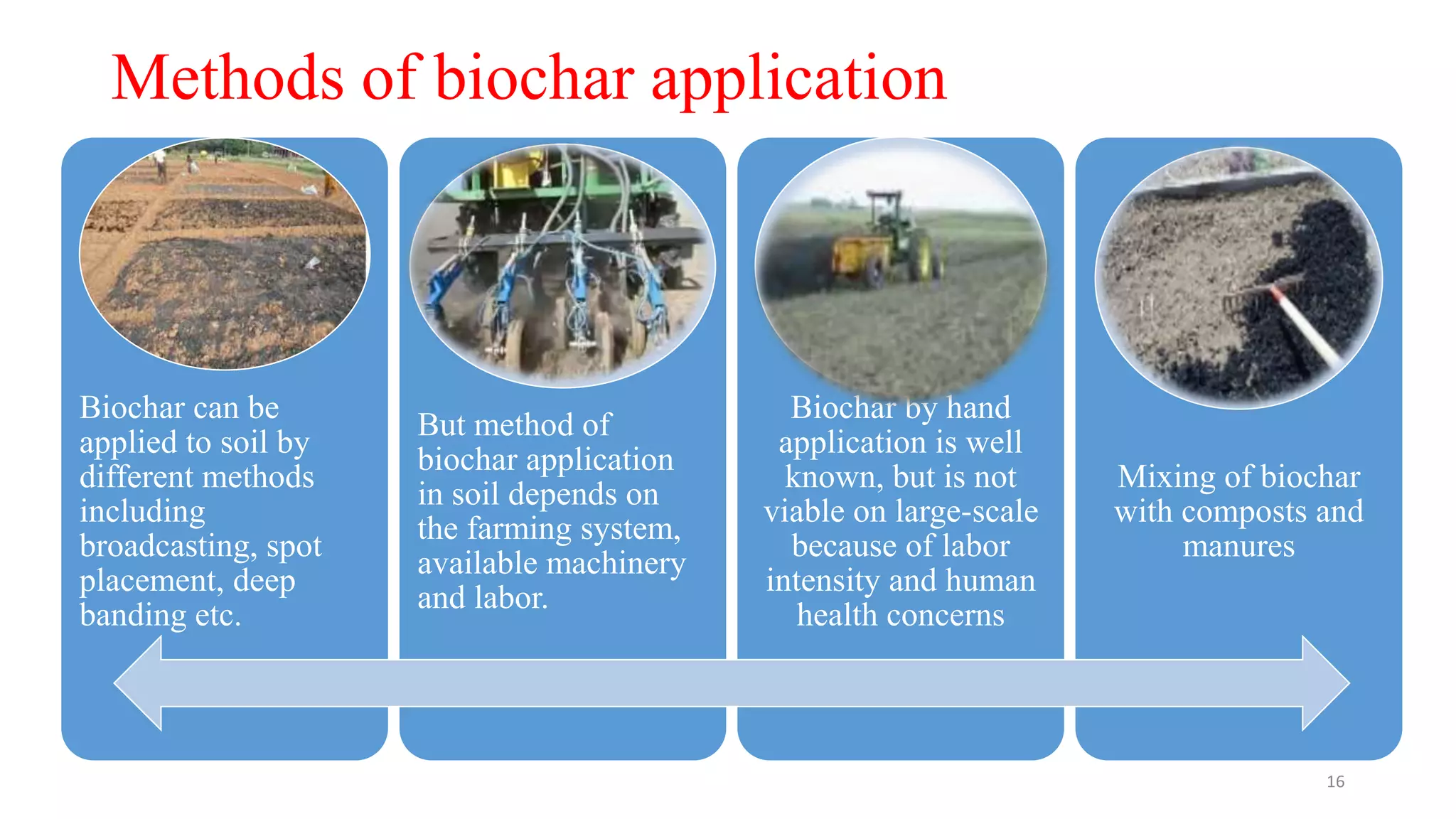 Methods of biochar application

Biochar can be applied to soil by different methods including broadcasting, spot placement, deep banding etc.

But method of biochar application in soil depends on the farming system, available machinery and labor.

Biochar by hand application is well known, but is not viable on large-scale because of labor intensity and human health concerns

Mixing of biochar with composts and manures

16